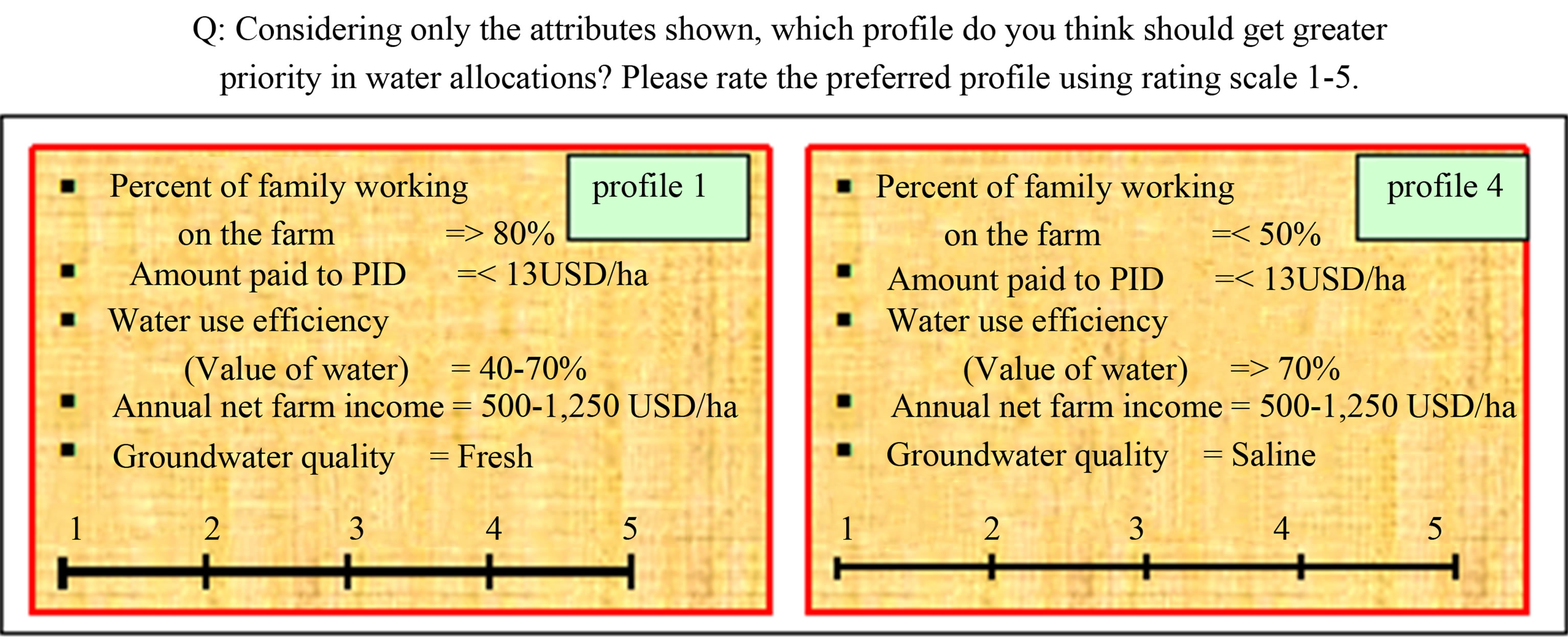 Q: Considering only the attributes shown, which profile do you think should get greater priority in water allocations? Please rate the preferred profile using rating scale 1-5.

profile 1

▪ Percent of family working on the farm => 80%
▪ Amount paid to PID =< 13USD/ha
▪ Water use efficiency (Value of water) = 40-70%
▪ Annual net farm income = 500-1,250 USD/ha
▪ Groundwater quality = Fresh

1 2 3 4 5

profile 4

▪ Percent of family working on the farm =< 50%
▪ Amount paid to PID =< 13USD/ha
▪ Water use efficiency (Value of water) => 70%
▪ Annual net farm income = 500-1,250 USD/ha
▪ Groundwater quality = Saline

1 2 3 4 5